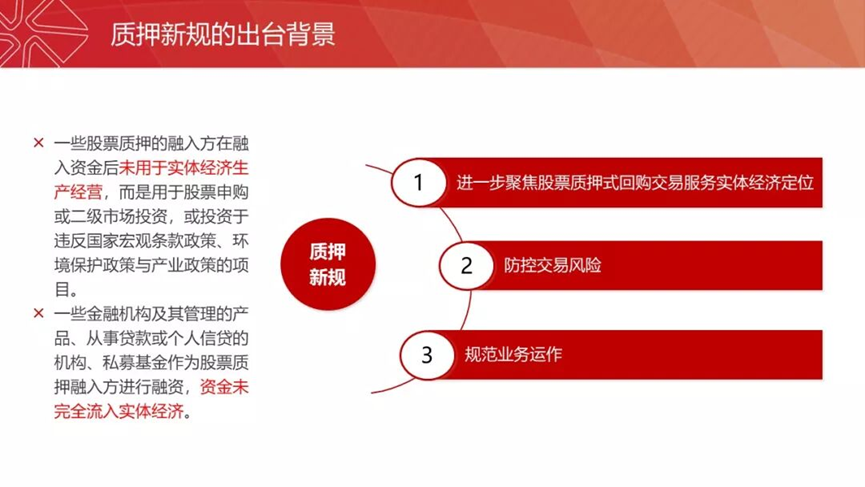 质押新规的出台背景

× 一些股票质押的融入方在融入资金后未用于实体经济生产经营，而是用于股票申购或二级市场投资，或投资于违反国家宏观条款政策、环境保护政策与产业政策的项目。

× 一些金融机构及其管理的产品、从事贷款或个人信贷的机构、私募基金作为股票质押融入方进行融资，资金未完全流入实体经济。

质押新规

1 进一步聚焦股票质押式回购交易服务实体经济定位

2 防控交易风险

3 规范业务运作